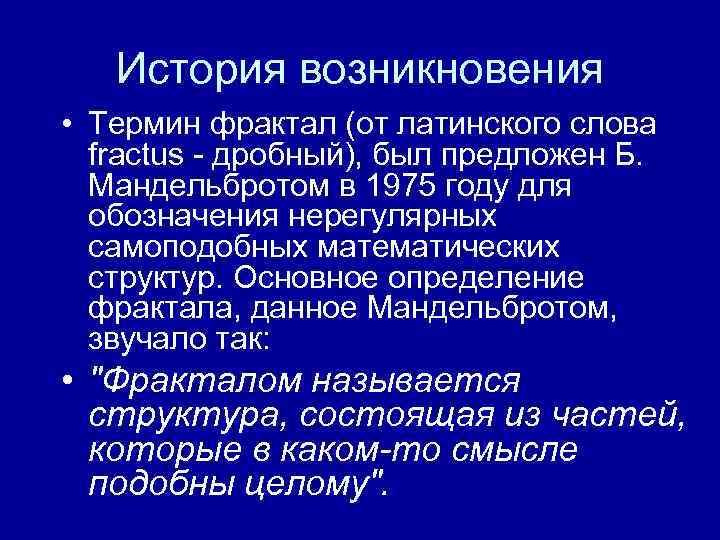 История возникновения

• Термин фрактал (от латинского слова fractus - дробный), был предложен Б. Мандельбротом в 1975 году для обозначения нерегулярных самоподобных математических структур. Основное определение фрактала, данное Мандельбротом, звучало так:

• "Фракталом называется структура, состоящая из частей, которые в каком-то смысле подобны целому".